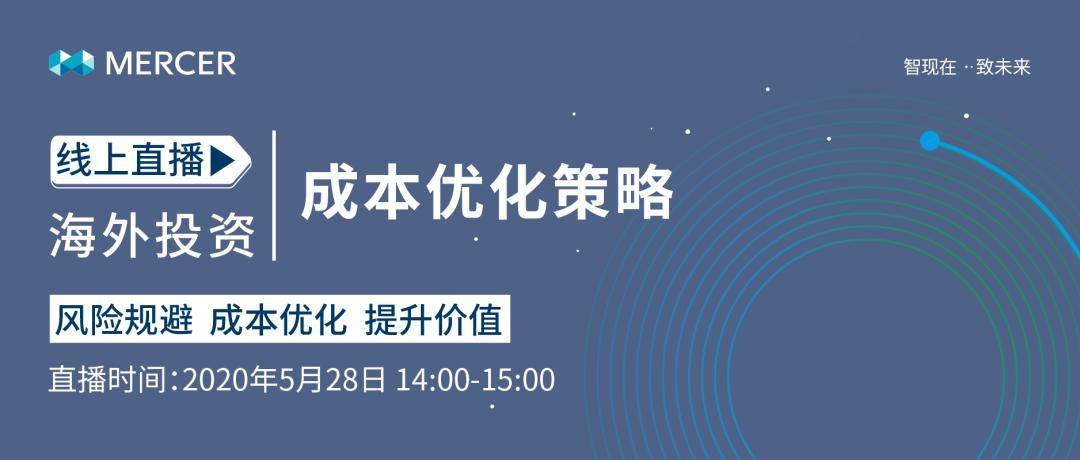 MERCER

智现在 · 致未来

线上直播▶

海外投资

成本优化策略

风险规避 成本优化 提升价值

直播时间：2020年5月28日 14:00-15:00